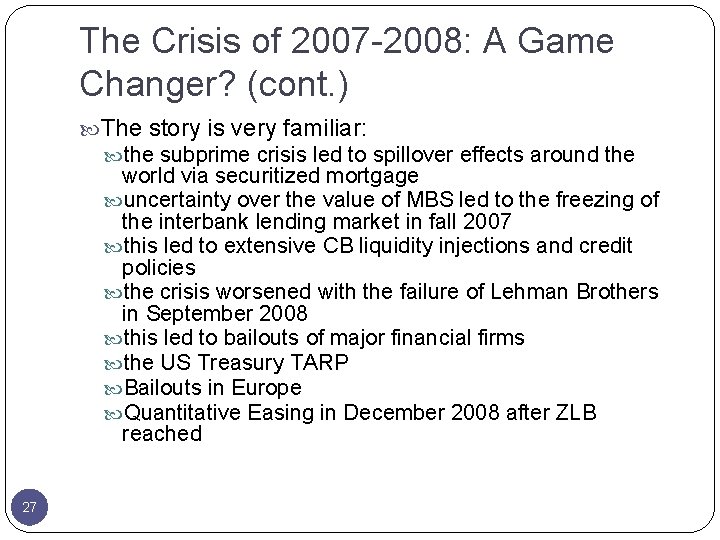 The Crisis of 2007-2008: A Game Changer? (cont.)

The story is very familiar:

the subprime crisis led to spillover effects around the world via securitized mortgage

uncertainty over the value of MBS led to the freezing of the interbank lending market in fall 2007

this led to extensive CB liquidity injections and credit policies

the crisis worsened with the failure of Lehman Brothers in September 2008

this led to bailouts of major financial firms

the US Treasury TARP

Bailouts in Europe

Quantitative Easing in December 2008 after ZLB reached

27